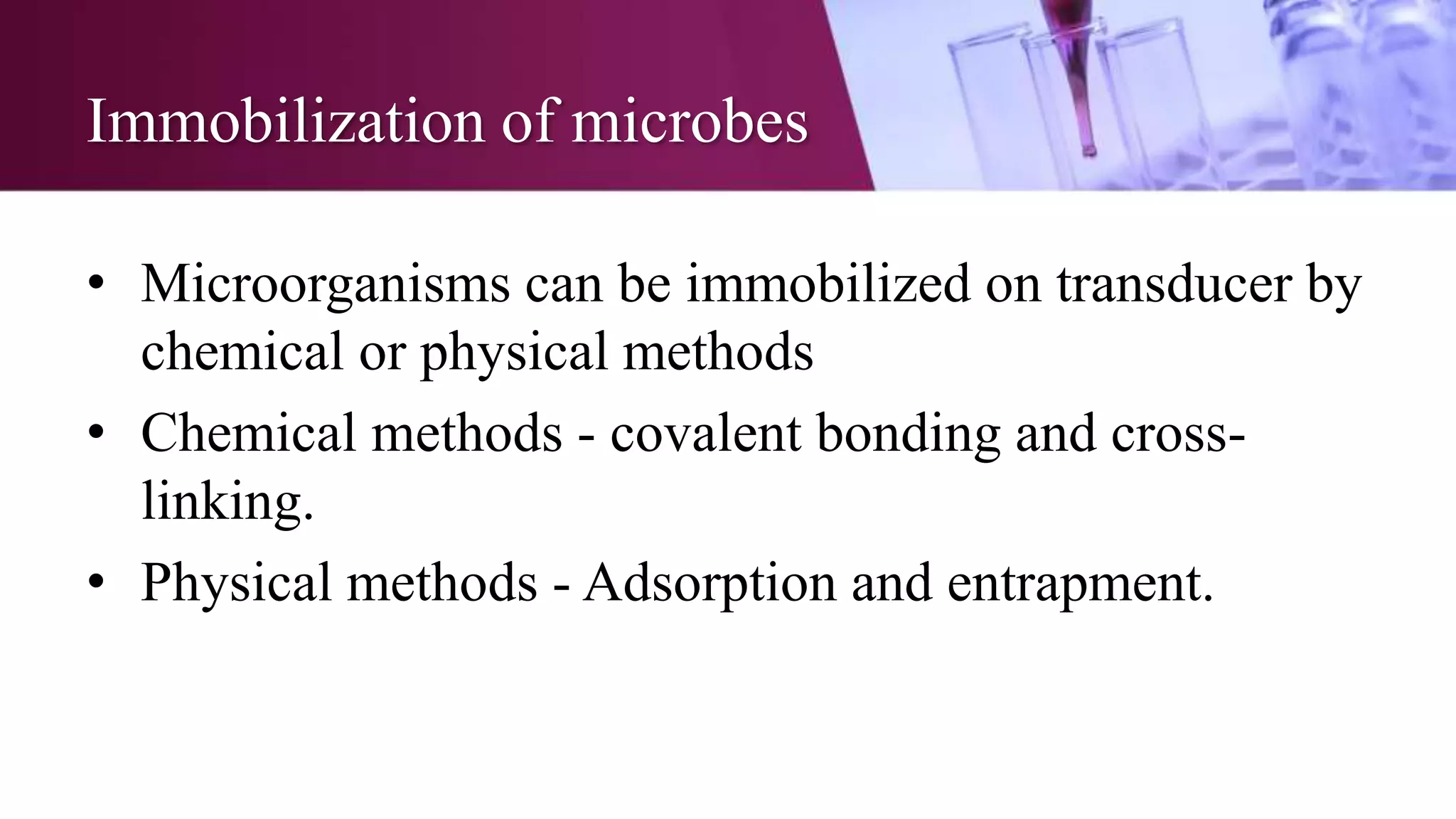 Immobilization of microbes

• Microorganisms can be immobilized on transducer by chemical or physical methods
• Chemical methods - covalent bonding and cross-linking.
• Physical methods - Adsorption and entrapment.